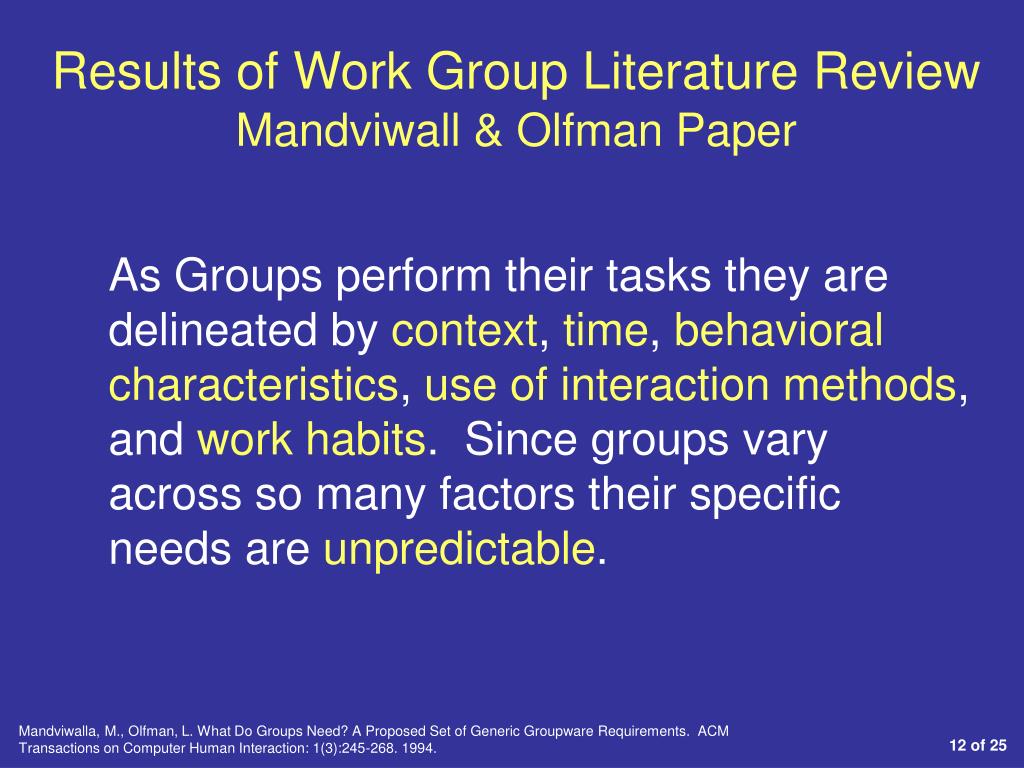 Results of Work Group Literature Review
Mandviwall & Olfman Paper

As Groups perform their tasks they are delineated by context, time, behavioral characteristics, use of interaction methods, and work habits. Since groups vary across so many factors their specific needs are unpredictable.

Mandviwalla, M., Olfman, L. What Do Groups Need? A Proposed Set of Generic Groupware Requirements. ACM Transactions on Computer Human Interaction: 1(3):245-268. 1994.

12 of 25